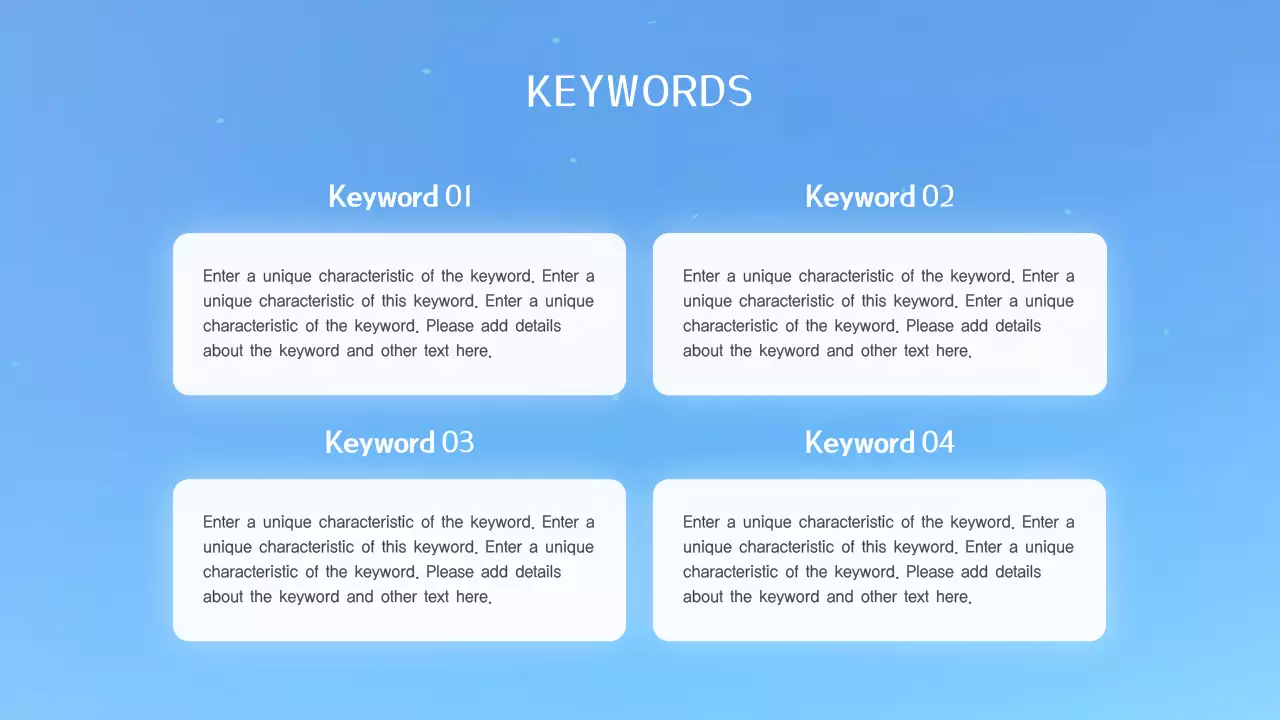 KEYWORDS

Keyword 01

Enter a unique characteristic of the keyword. Enter a unique characteristic of this keyword. Enter a unique characteristic of the keyword. Please add details about the keyword and other text here.

Keyword 02

Enter a unique characteristic of the keyword. Enter a unique characteristic of this keyword. Enter a unique characteristic of the keyword. Please add details about the keyword and other text here.

Keyword 03

Enter a unique characteristic of the keyword. Enter a unique characteristic of this keyword. Enter a unique characteristic of the keyword. Please add details about the keyword and other text here.

Keyword 04

Enter a unique characteristic of the keyword. Enter a unique characteristic of this keyword. Enter a unique characteristic of the keyword. Please add details about the keyword and other text here.